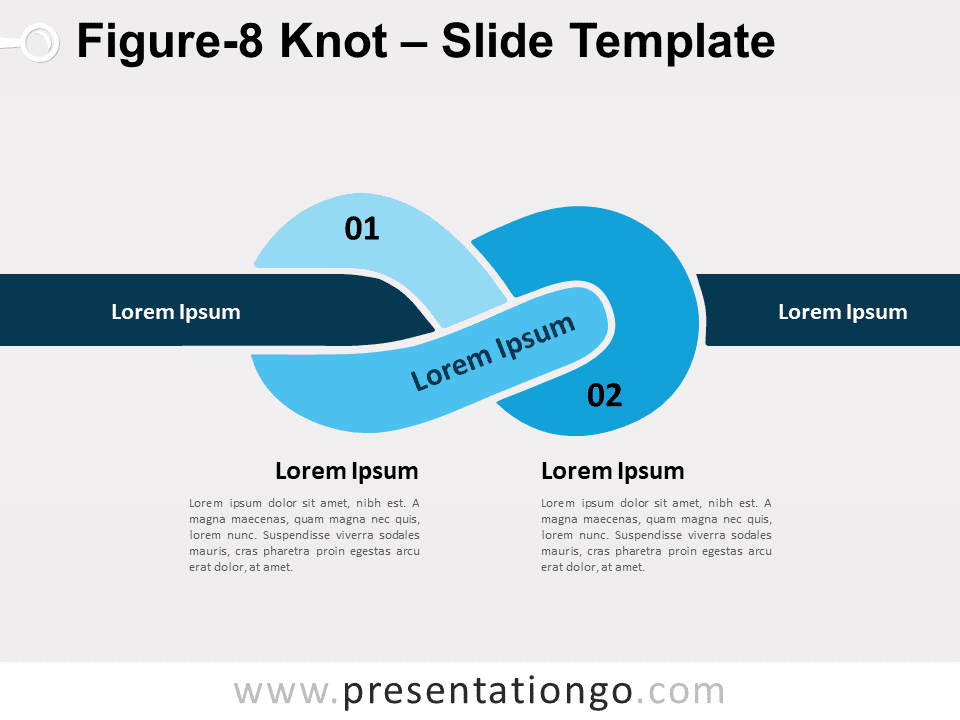 Figure-8 Knot – Slide Template

01

Lorem Ipsum

Lorem Ipsum

Lorem Ipsum

02

Lorem Ipsum

Lorem ipsum dolor sit amet, nibh est. A magna maecenas, quam magna nec quis, lorem nunc. Suspendisse viverra sodales mauris, cras pharetra proin egestas arcu erat dolor, at amet.

Lorem Ipsum

Lorem ipsum dolor sit amet, nibh est. A magna maecenas, quam magna nec quis, lorem nunc. Suspendisse viverra sodales mauris, cras pharetra proin egestas arcu erat dolor, at amet.

www.presentationgo.com